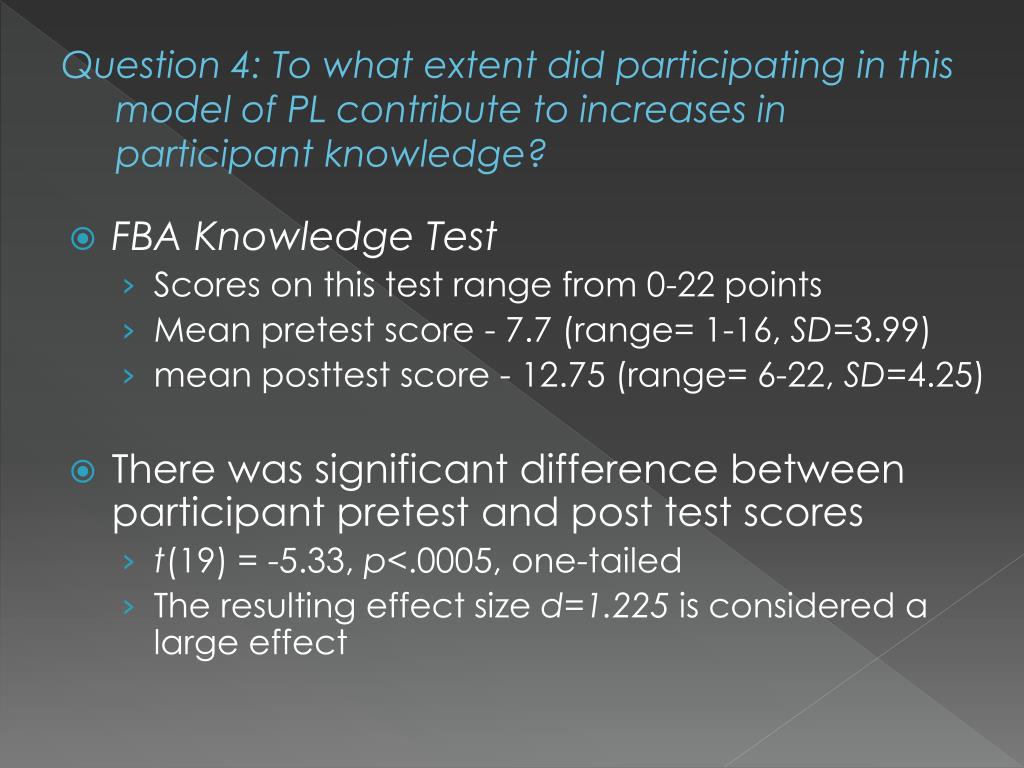 Question 4: To what extent did participating in this model of PL contribute to increases in participant knowledge?

FBA Knowledge Test
› Scores on this test range from 0-22 points
› Mean pretest score - 7.7 (range= 1-16, SD=3.99)
› mean posttest score - 12.75 (range= 6-22, SD=4.25)

There was significant difference between participant pretest and post test scores
› t(19) = -5.33, p<.0005, one-tailed
› The resulting effect size d=1.225 is considered a large effect